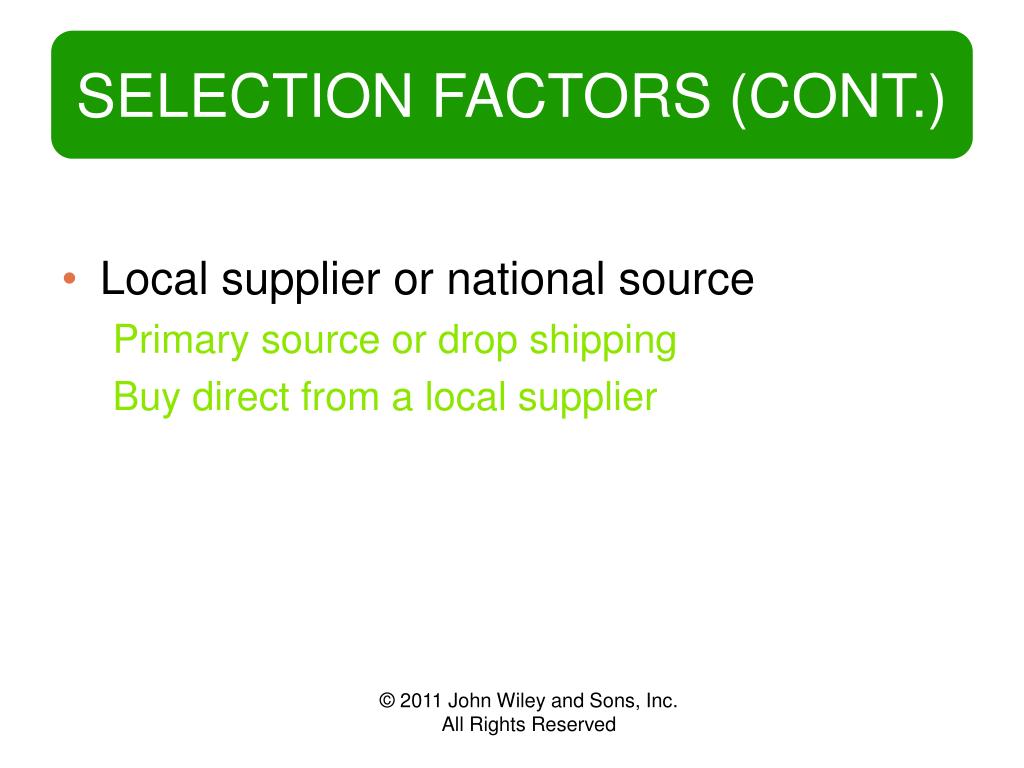 SELECTION FACTORS (CONT.)

• Local supplier or national source
Primary source or drop shipping
Buy direct from a local supplier

© 2011 John Wiley and Sons, Inc.
All Rights Reserved